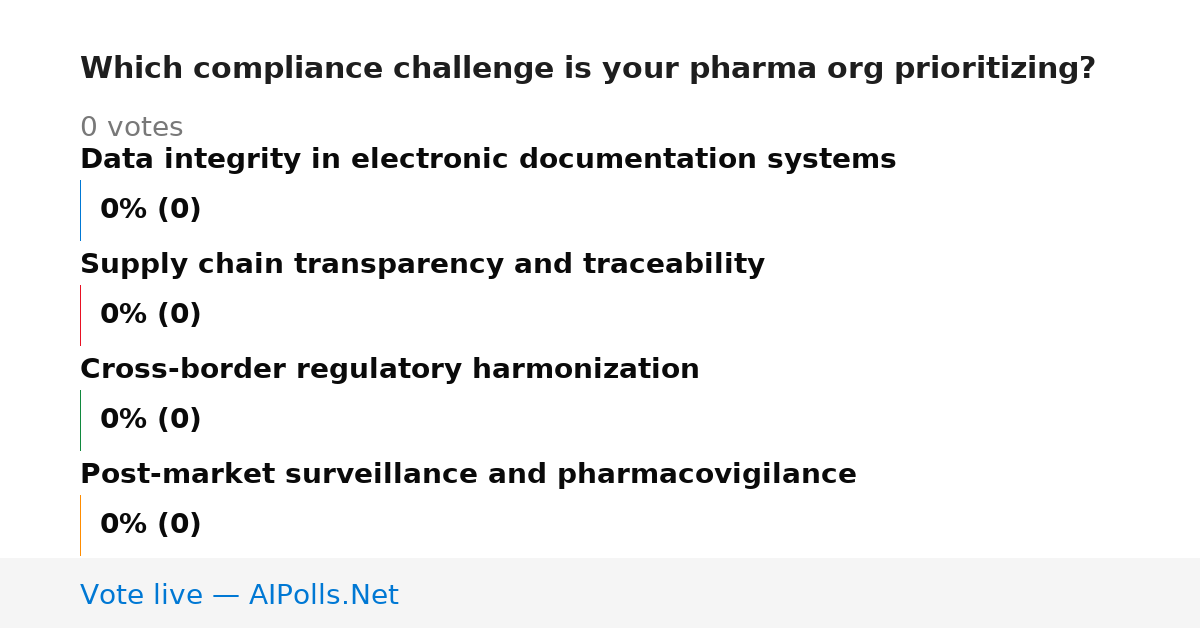 Which compliance challenge is your pharma org prioritizing?

0 votes

Data integrity in electronic documentation systems

0% (0)

Supply chain transparency and traceability

0% (0)

Cross-border regulatory harmonization

0% (0)

Post-market surveillance and pharmacovigilance

0% (0)

Vote live — AIPolls.Net